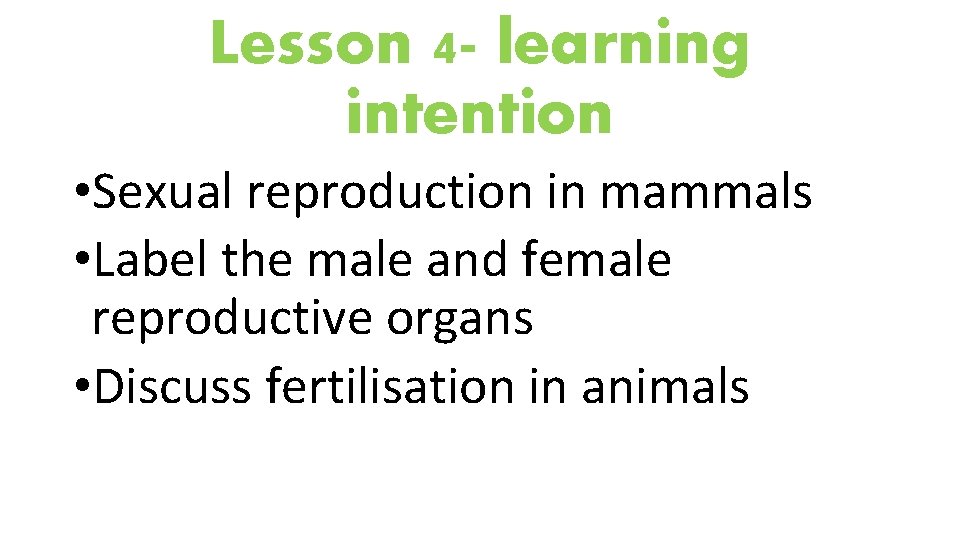 Lesson 4- learning intention

•Sexual reproduction in mammals
•Label the male and female reproductive organs
•Discuss fertilisation in animals